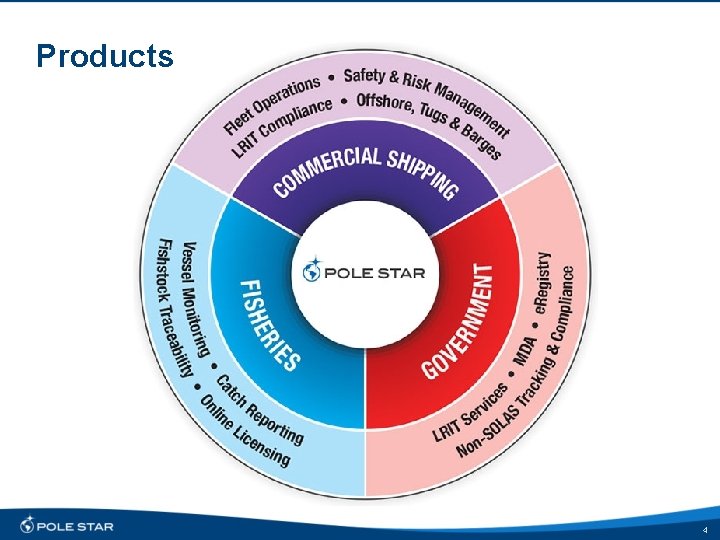 Products

Fleet Operations • Safety & Risk Management
LRIT Compliance • Offshore, Tugs & Barges

COMMERCIAL SHIPPING

POLE STAR

FISHERIES

Vessel Monitoring • Catch Reporting
Fishstock Traceability • Online Licensing

GOVERNMENT

LRIT Services • MDA • eRegistry
Non-SOLAS Tracking & Compliance

POLE STAR

4